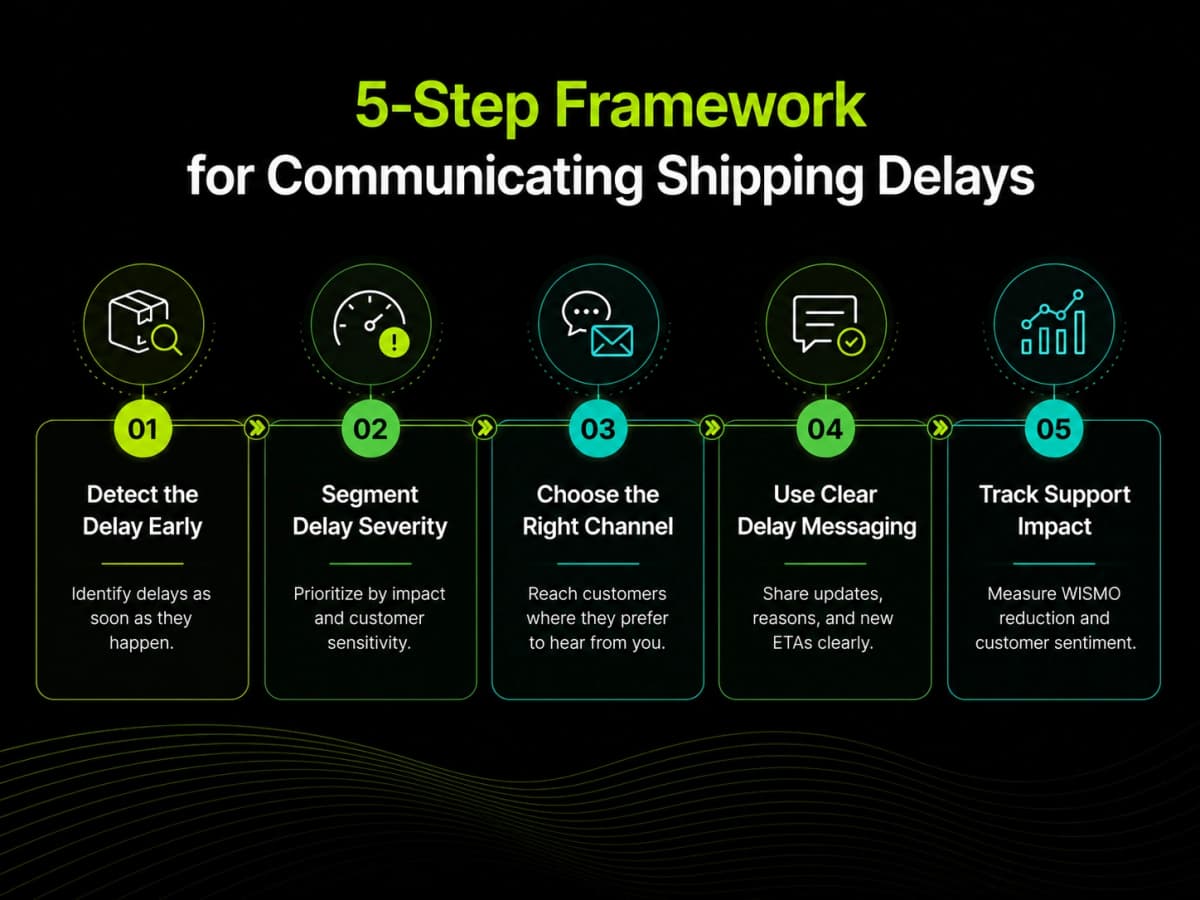 5-Step Framework
for Communicating Shipping Delays

01
Detect the Delay Early
Identify delays as soon as they happen.

02
Segment Delay Severity
Prioritize by impact and customer sensitivity.

03
Choose the Right Channel
Reach customers where they prefer to hear from you.

04
Use Clear Delay Messaging
Share updates, reasons, and new ETAs clearly.

05
Track Support Impact
Measure WISMO reduction and customer sentiment.